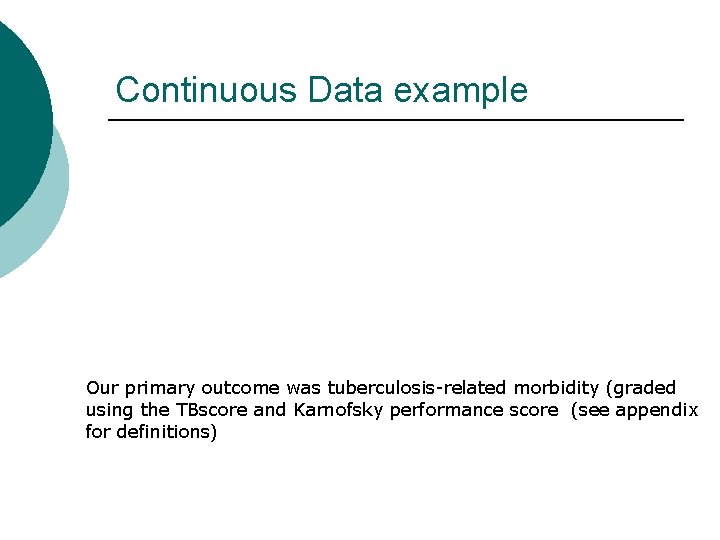 Continuous Data example

Our primary outcome was tuberculosis-related morbidity (graded using the TBscore and Karnofsky performance score (see appendix for definitions)